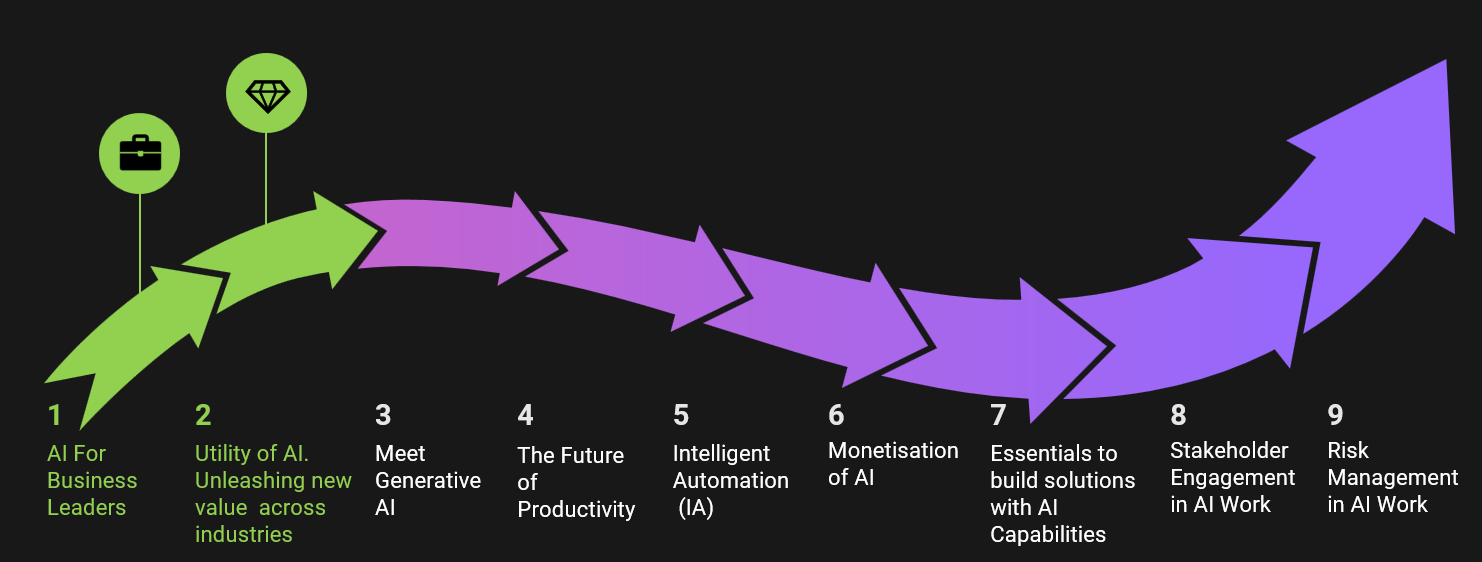 1
AI For Business Leaders

2
Utility of AI. Unleashing new value across industries

3
Meet Generative AI

4
The Future of Productivity

5
Intelligent Automation (IA)

6
Monetisation of AI

7
Essentials to build solutions with AI Capabilities

8
Stakeholder Engagement in AI Work

9
Risk Management in AI Work